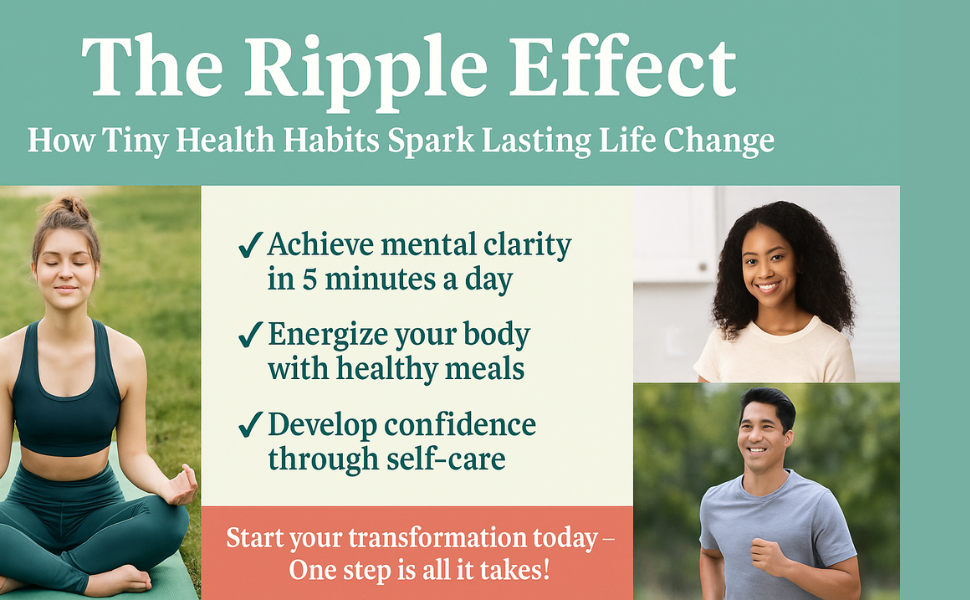 The Ripple Effect

How Tiny Health Habits Spark Lasting Life Change

✓ Achieve mental clarity in 5 minutes a day

✓ Energize your body with healthy meals

✓ Develop confidence through self-care

Start your transformation today – One step is all it takes!